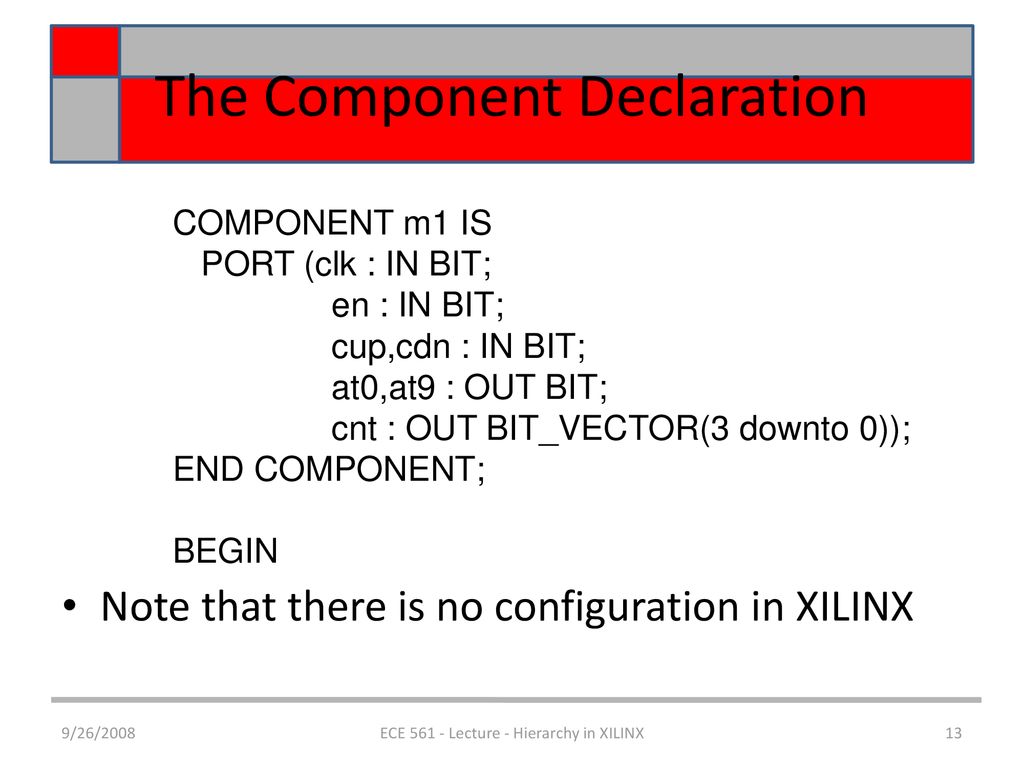 The Component Declaration

COMPONENT m1 IS
PORT (clk : IN BIT;
en : IN BIT;
cup,cdn : IN BIT;
at0,at9 : OUT BIT;
cnt : OUT BIT_VECTOR(3 downto 0));
END COMPONENT;

BEGIN

• Note that there is no configuration in XILINX

9/26/2008

ECE 561 - Lecture - Hierarchy in XILINX

13